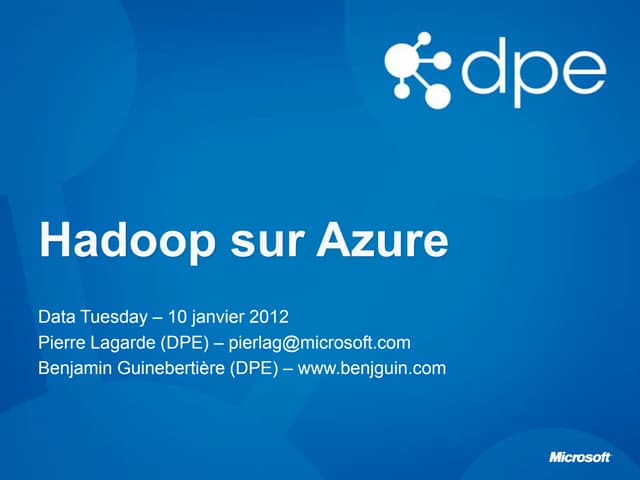 dpe

Hadoop sur Azure

Data Tuesday – 10 janvier 2012
Pierre Lagarde (DPE) – pierlag@microsoft.com
Benjamin Guinebertière (DPE) – www.benjguin.com

Microsoft